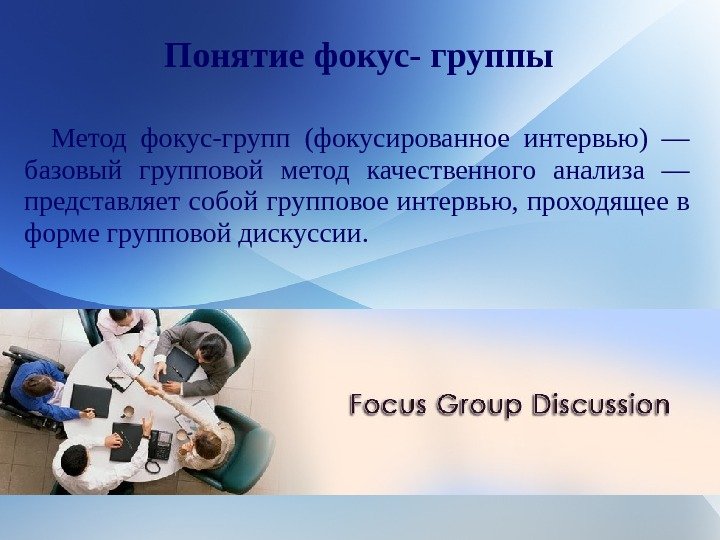 Понятие фокус- группы

Метод фокус-групп (фокусированное интервью) — базовый групповой метод качественного анализа — представляет собой групповое интервью, проходящее в форме групповой дискуссии.

Focus Group Discussion